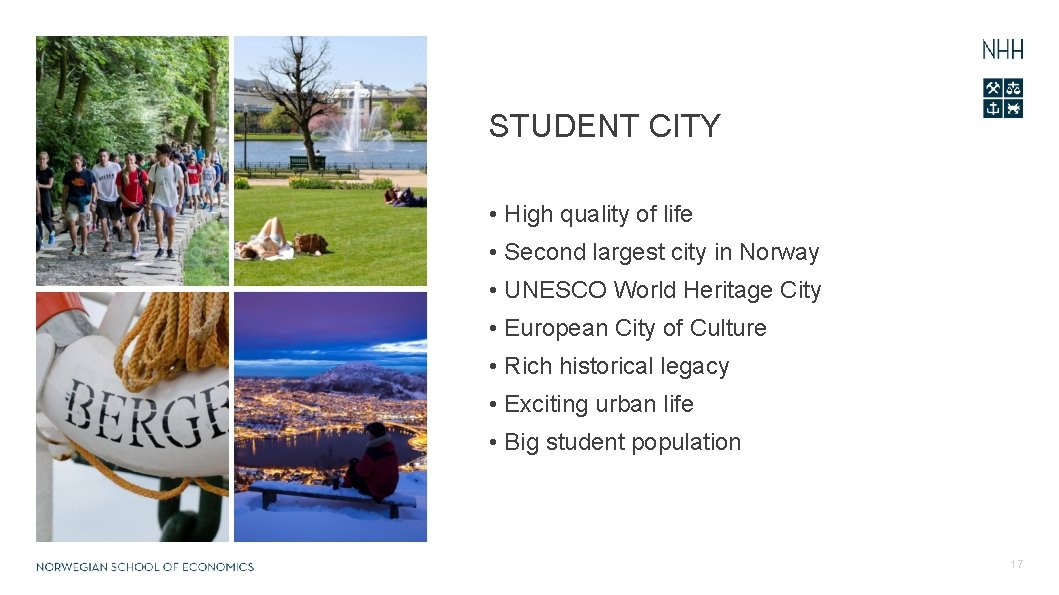 NHH

STUDENT CITY

• High quality of life
• Second largest city in Norway
• UNESCO World Heritage City
• European City of Culture
• Rich historical legacy
• Exciting urban life
• Big student population

BERGE

NORWEGIAN SCHOOL OF ECONOMICS

17